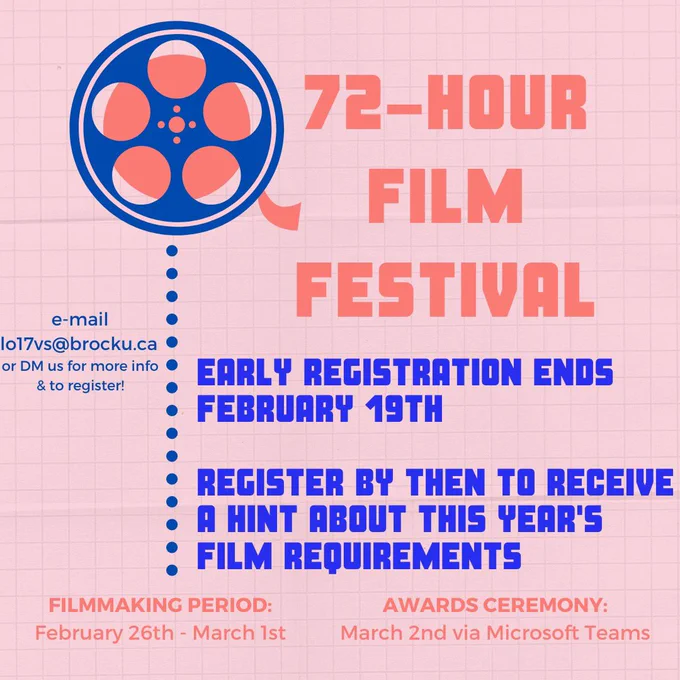 72-HOUR FILM FESTIVAL

e-mail lo17vs@brocku.ca or DM us for more info & to register!

EARLY REGISTRATION ENDS FEBRUARY 19TH

REGISTER BY THEN TO RECEIVE A HINT ABOUT THIS YEAR'S FILM REQUIREMENTS

FILMMAKING PERIOD:
February 26th - March 1st

AWARDS CEREMONY:
March 2nd via Microsoft Teams